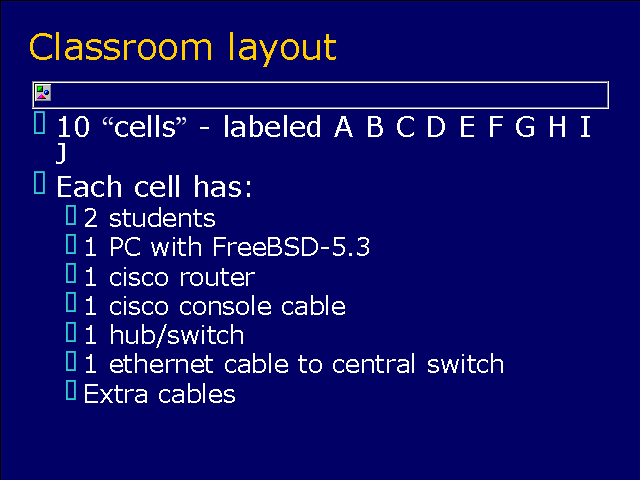 Classroom layout

10 “cells” - labeled A B C D E F G H I J

Each cell has:

2 students

1 PC with FreeBSD-5.3

1 cisco router

1 cisco console cable

1 hub/switch

1 ethernet cable to central switch

Extra cables